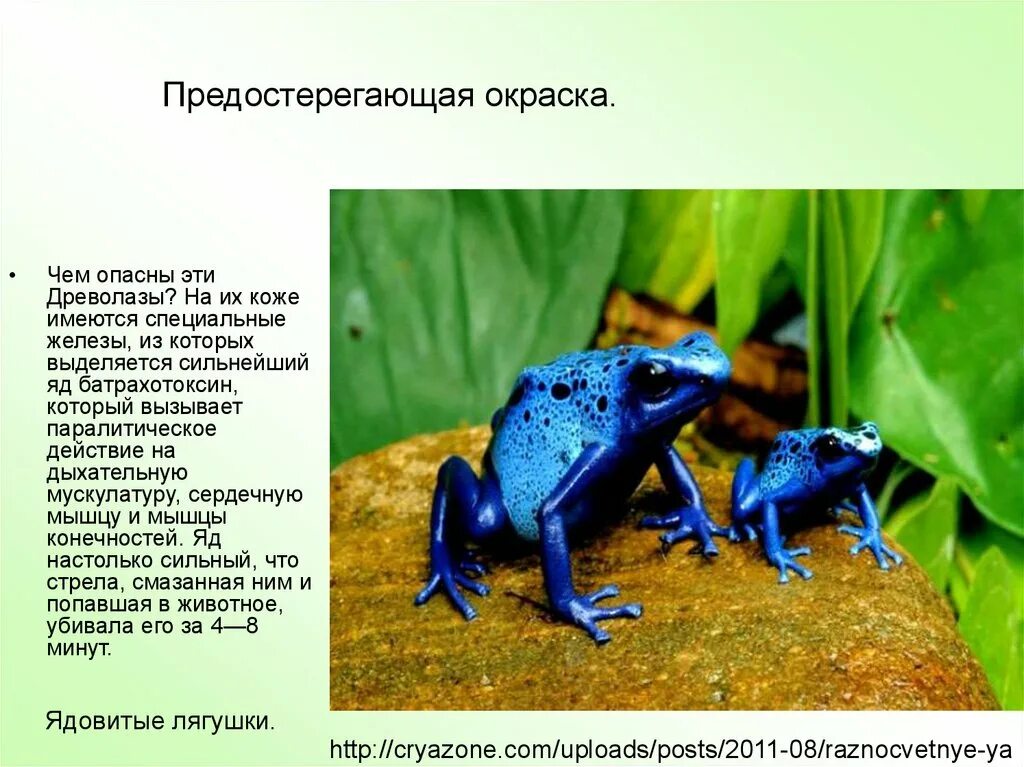 Предостерегающая окраска.

• Чем опасны эти Древолазы? На их коже имеются специальные железы, из которых выделяется сильнейший яд батрахотоксин, который вызывает паралитическое действие на дыхательную мускулатуру, сердечную мышцу и мышцы конечностей. Яд настолько сильный, что стрела, смазанная ним и попавшая в животное, убивала его за 4—8 минут.

Ядовитые лягушки.

http://cryazone.com/uploads/posts/2011-08/raznocvetnye-ya